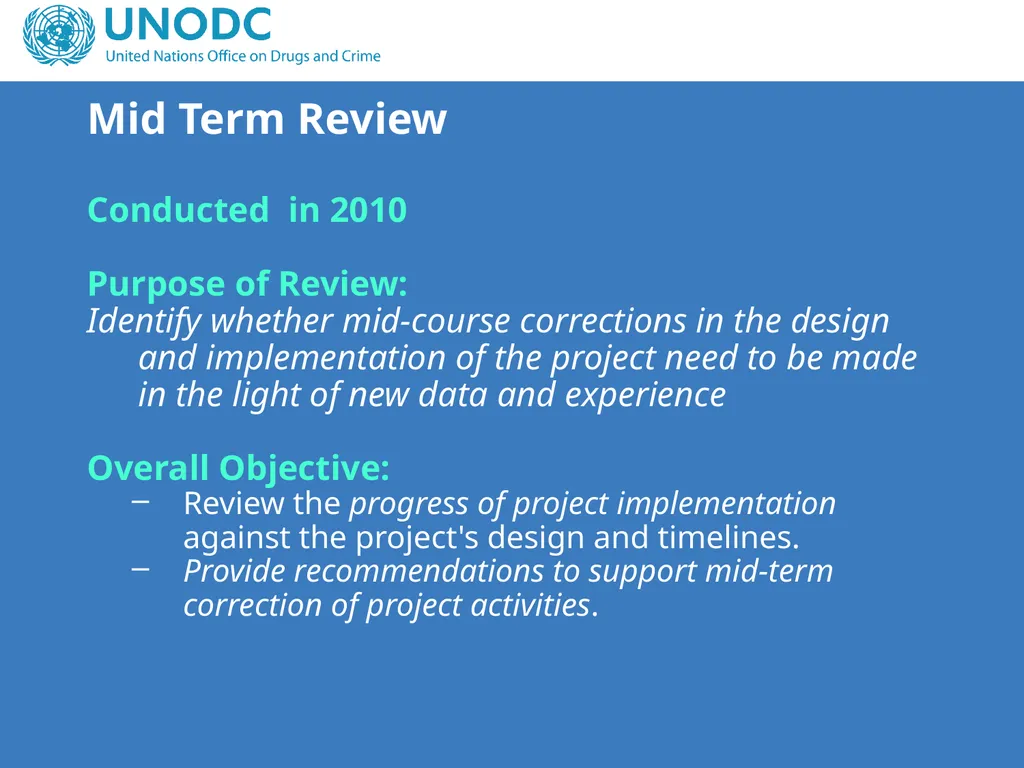 UNODC
United Nations Office on Drugs and Crime

Mid Term Review

Conducted in 2010

Purpose of Review:
Identify whether mid-course corrections in the design and implementation of the project need to be made in the light of new data and experience

Overall Objective:
– Review the progress of project implementation against the project's design and timelines.
– Provide recommendations to support mid-term correction of project activities.